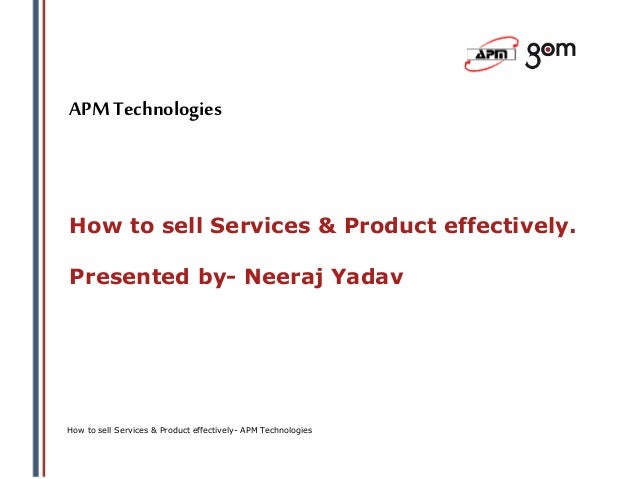 APM gom

APM Technologies

How to sell Services & Product effectively.

Presented by- Neeraj Yadav

How to sell Services & Product effectively- APM Technologies